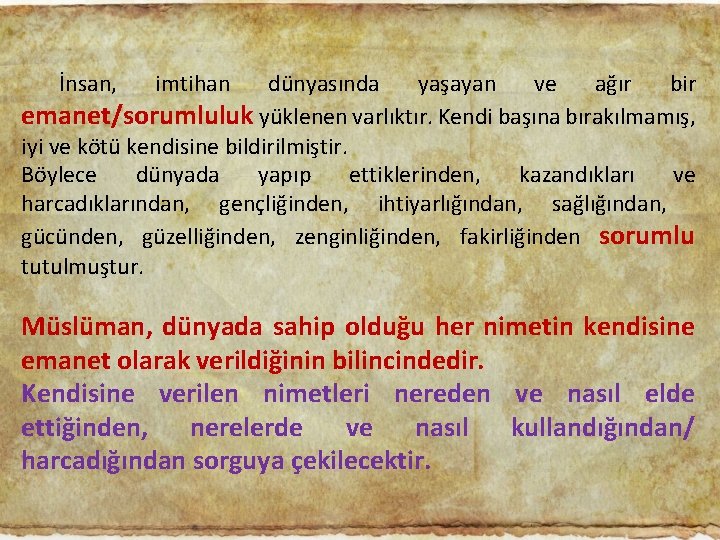 İnsan, imtihan dünyasında yaşayan ve ağır bir emanet/sorumluluk yüklenen varlıktır. Kendi başına bırakılmamış, iyi ve kötü kendisine bildirilmiştir.
Böylece dünyada yapıp ettiklerinden, kazandıkları ve harcadıklarından, gençliğinden, ihtiyarlığından, sağlığından, gücünden, güzelliğinden, zenginliğinden, fakirliğinden sorumlu tutulmuştur.

Müslüman, dünyada sahip olduğu her nimetin kendisine emanet olarak verildiğinin bilincindedir.
Kendisine verilen nimetleri nereden ve nasıl elde ettiğinden, nerelerde ve nasıl kullandığından/ harcadığından sorguya çekilecektir.